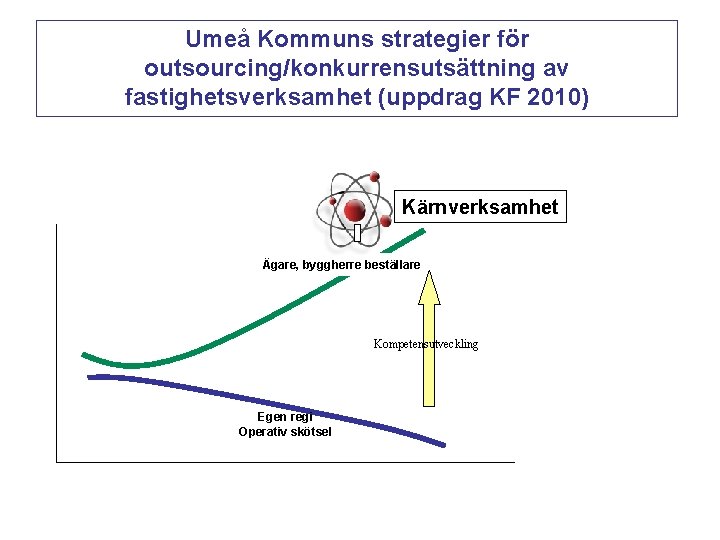 Umeå Kommuns strategier för outsourcing/konkurrensutsättning av fastighetsverksamhet (uppdrag KF 2010)

Kärnverksamhet

Ägare, byggherre beställare

Kompetensutveckling

Egen regi
Operativ skötsel